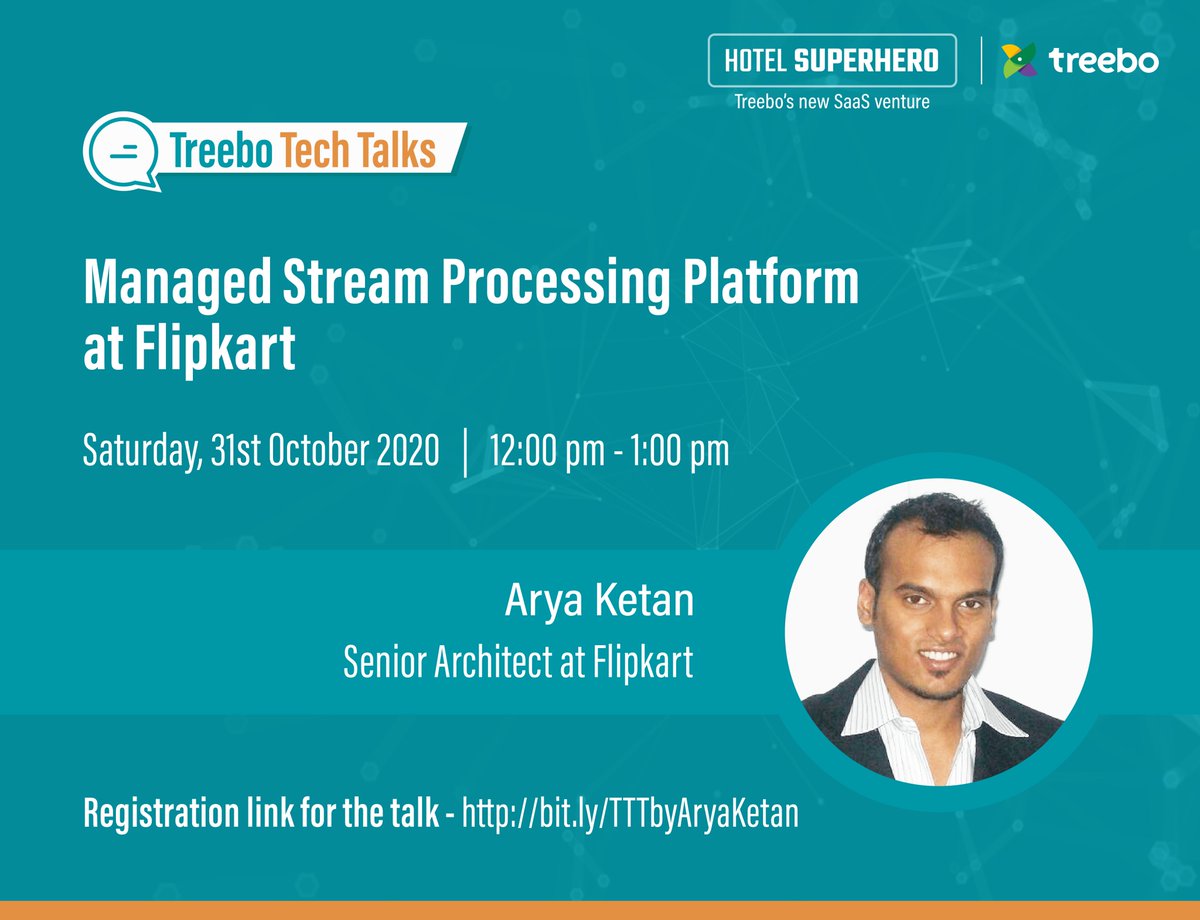 HOTEL SUPERHERO
Treebo's new SaaS venture

treebo

Treebo Tech Talks

Managed Stream Processing Platform at Flipkart

Saturday, 31st October 2020 | 12:00 pm - 1:00 pm

Arya Ketan
Senior Architect at Flipkart

Registration link for the talk - http://bit.ly/TTTbyAryaKetan